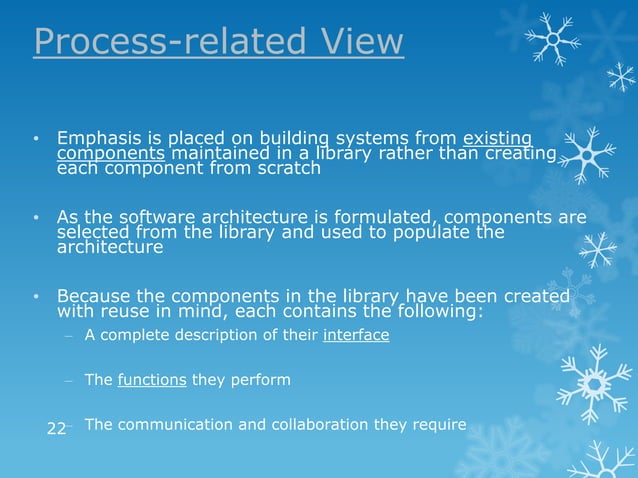 Process-related View

• Emphasis is placed on building systems from existing components maintained in a library rather than creating each component from scratch

• As the software architecture is formulated, components are selected from the library and used to populate the architecture

• Because the components in the library have been created with reuse in mind, each contains the following:
– A complete description of their interface
– The functions they perform
– The communication and collaboration they require

22